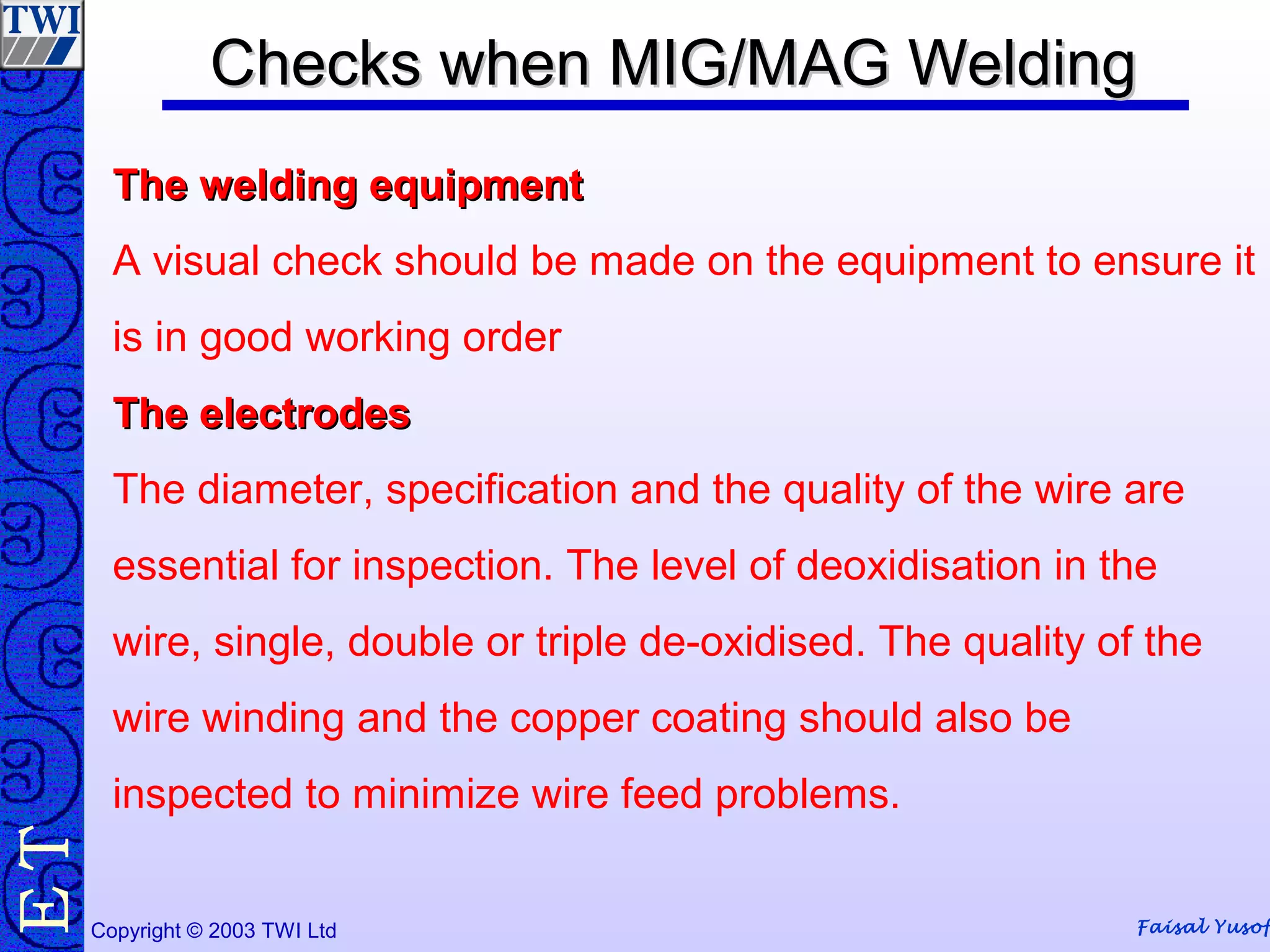 TWI

Checks when MIG/MAG Welding

The welding equipment

A visual check should be made on the equipment to ensure it is in good working order

The electrodes

The diameter, specification and the quality of the wire are essential for inspection. The level of deoxidisation in the wire, single, double or triple de-oxidised. The quality of the wire winding and the copper coating should also be inspected to minimize wire feed problems.

ET

Copyright © 2003 TWI Ltd

Faisal Yusof